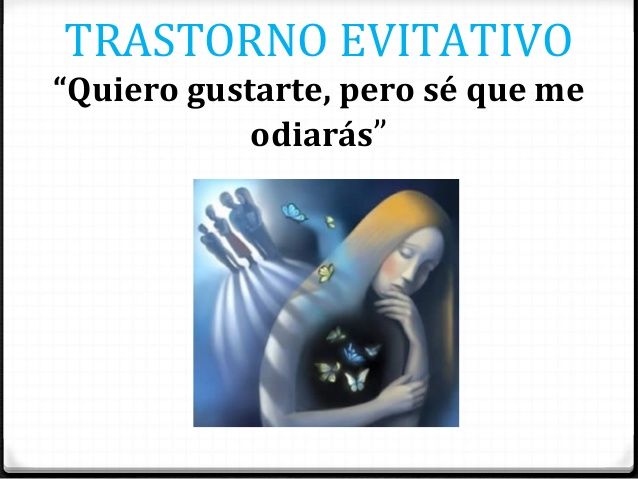 TRASTORNO EVITATIVO

“Quiero gustarte, pero sé que me odiarás”